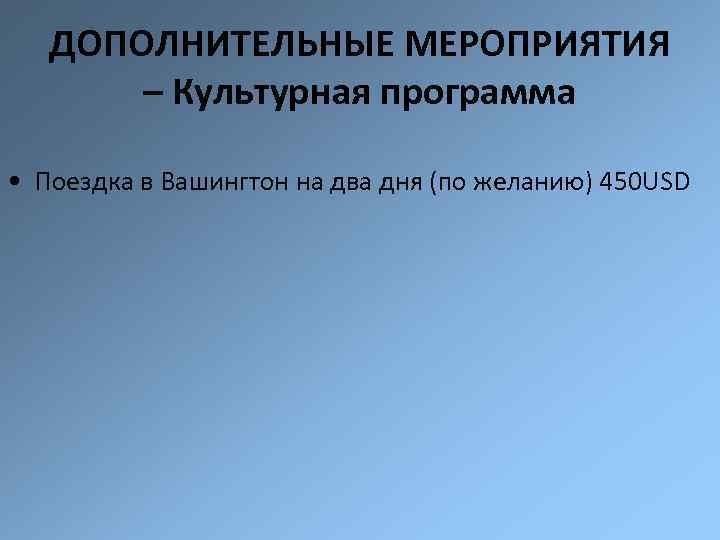 ДОПОЛНИТЕЛЬНЫЕ МЕРОПРИЯТИЯ – Культурная программа

• Поездка в Вашингтон на два дня (по желанию) 450USD